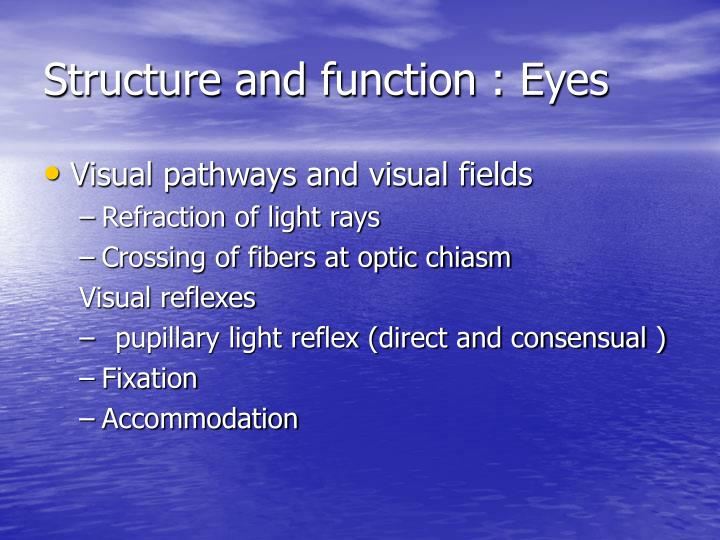 Structure and function : Eyes

• Visual pathways and visual fields

– Refraction of light rays

– Crossing of fibers at optic chiasm

Visual reflexes

– pupillary light reflex (direct and consensual )

– Fixation

– Accommodation